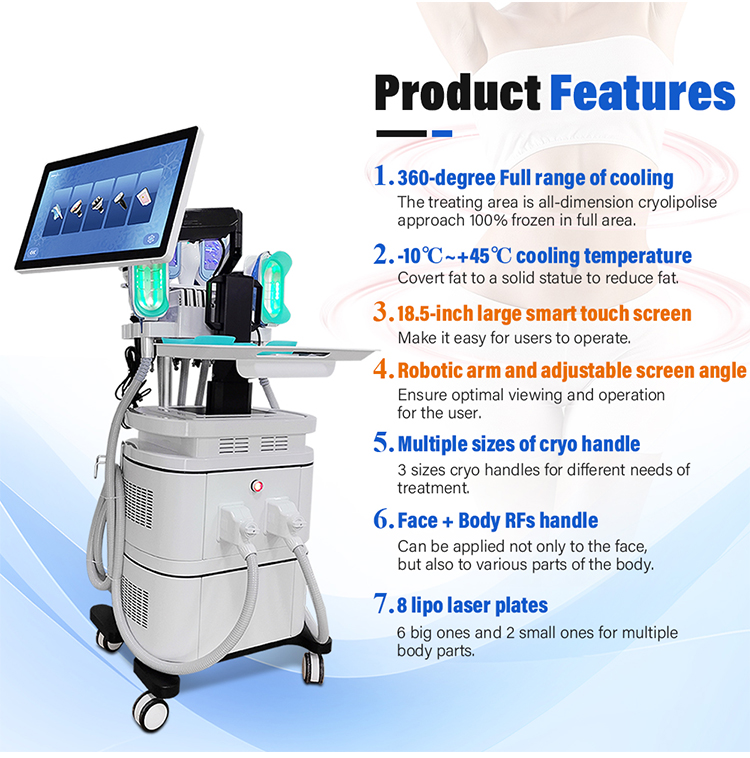 Product Features

1. 360-degree Full range of cooling
The treating area is all-dimension cryolipolise approach 100% frozen in full area.

2. -10℃~+45℃ cooling temperature
Covert fat to a solid statue to reduce fat.

3. 18.5-inch large smart touch screen
Make it easy for users to operate.

4. Robotic arm and adjustable screen angle
Ensure optimal viewing and operation for the user.

5. Multiple sizes of cryo handle
3 sizes cryo handles for different needs of treatment.

6. Face + Body RFs handle
Can be applied not only to the face, but also to various parts of the body.

7. 8 lipo laser plates
6 big ones and 2 small ones for multiple body parts.